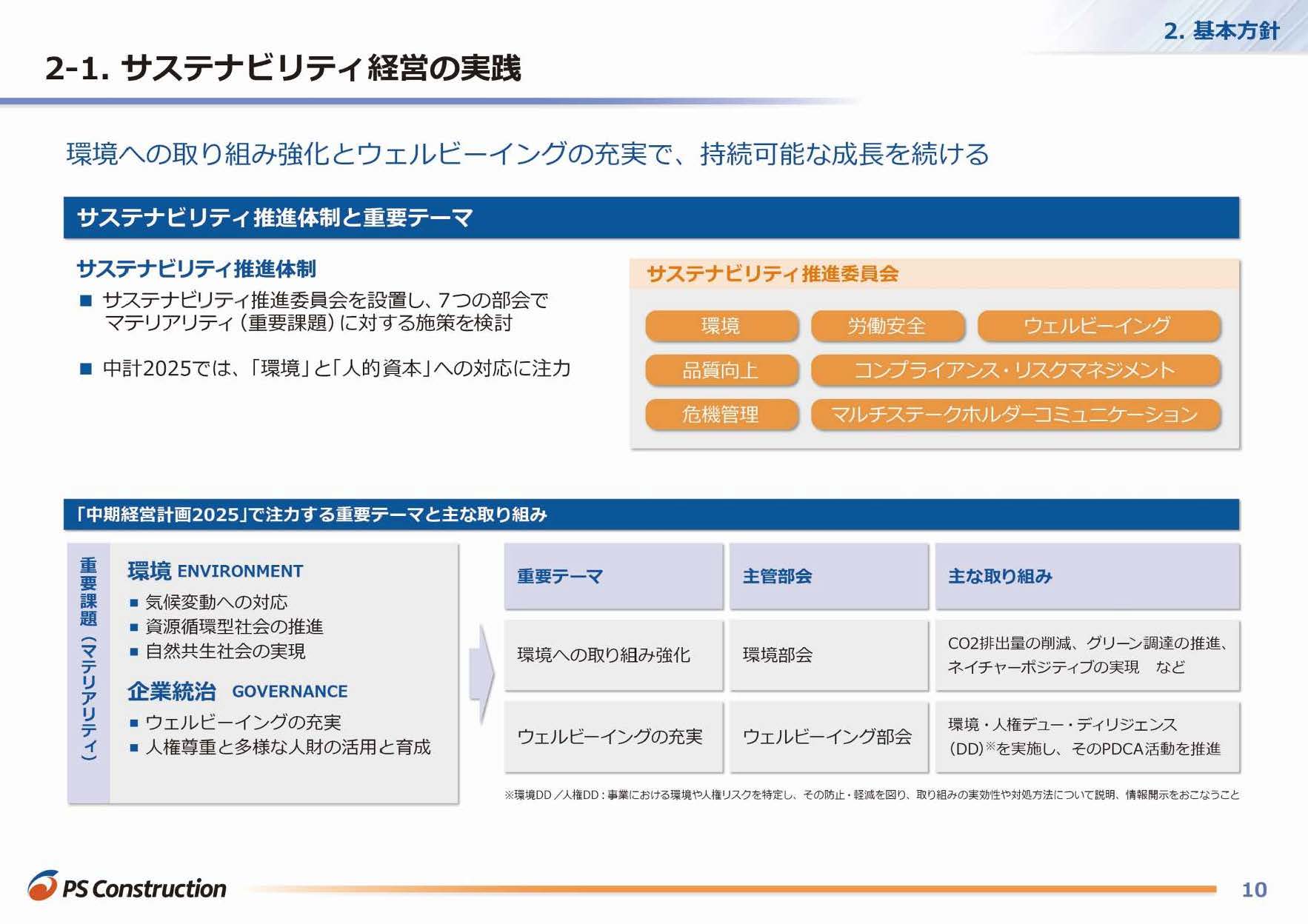 2. 基本方針

2-1. サステナビリティ経営の実践

環境への取り組み強化とウェルビーイングの充実で、持続可能な成長を続ける

サステナビリティ推進体制と重要テーマ

サステナビリティ推進体制

■ サステナビリティ推進委員会を設置し、7つの部会でマテリアリティ（重要課題）に対する施策を検討

■ 中計2025では、「環境」と「人的資本」への対応に注力

サステナビリティ推進委員会

環境
労働安全
ウェルビーイング
品質向上
コンプライアンス・リスクマネジメント
危機管理
マルチステークホルダーコミュニケーション

「中期経営計画2025」で注力する重要テーマと主な取り組み

重要課題（マテリアリティ）

環境 ENVIRONMENT
■ 気候変動への対応
■ 資源循環型社会の推進
■ 自然共生社会の実現

企業統治 GOVERNANCE
■ ウェルビーイングの充実
■ 人権尊重と多様な人財の活用と育成

| 重要テーマ | 主管部会 | 主な取り組み |
|---|---|---|
| 環境への取り組み強化 | 環境部会 | CO2排出量の削減、グリーン調達の推進、ネイチャーポジティブの実現　など |
| ウェルビーイングの充実 | ウェルビーイング部会 | 環境・人権デュー・ディリジェンス（DD）※を実施し、そのPDCA活動を推進 |

※環境DD／人権DD：事業における環境や人権リスクを特定し、その防止・軽減を図り、取り組みの実効性や対処方法について説明、情報開示をおこなうこと

PS Construction

10